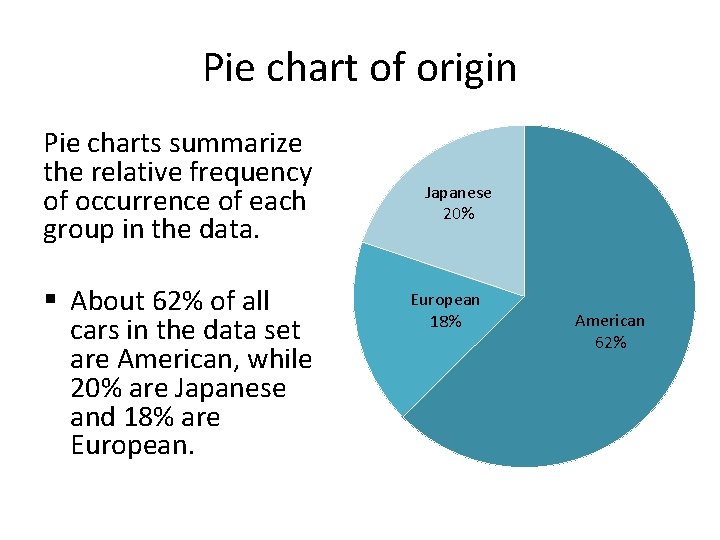 Pie chart of origin

Pie charts summarize the relative frequency of occurrence of each group in the data.

▪ About 62% of all cars in the data set are American, while 20% are Japanese and 18% are European.

Japanese
20%

European
18%

American
62%